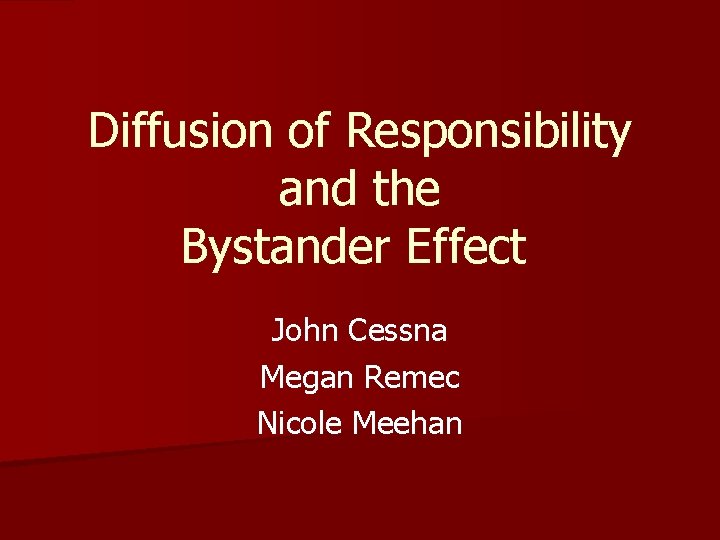 Diffusion of Responsibility and the Bystander Effect

John Cessna
Megan Remec
Nicole Meehan